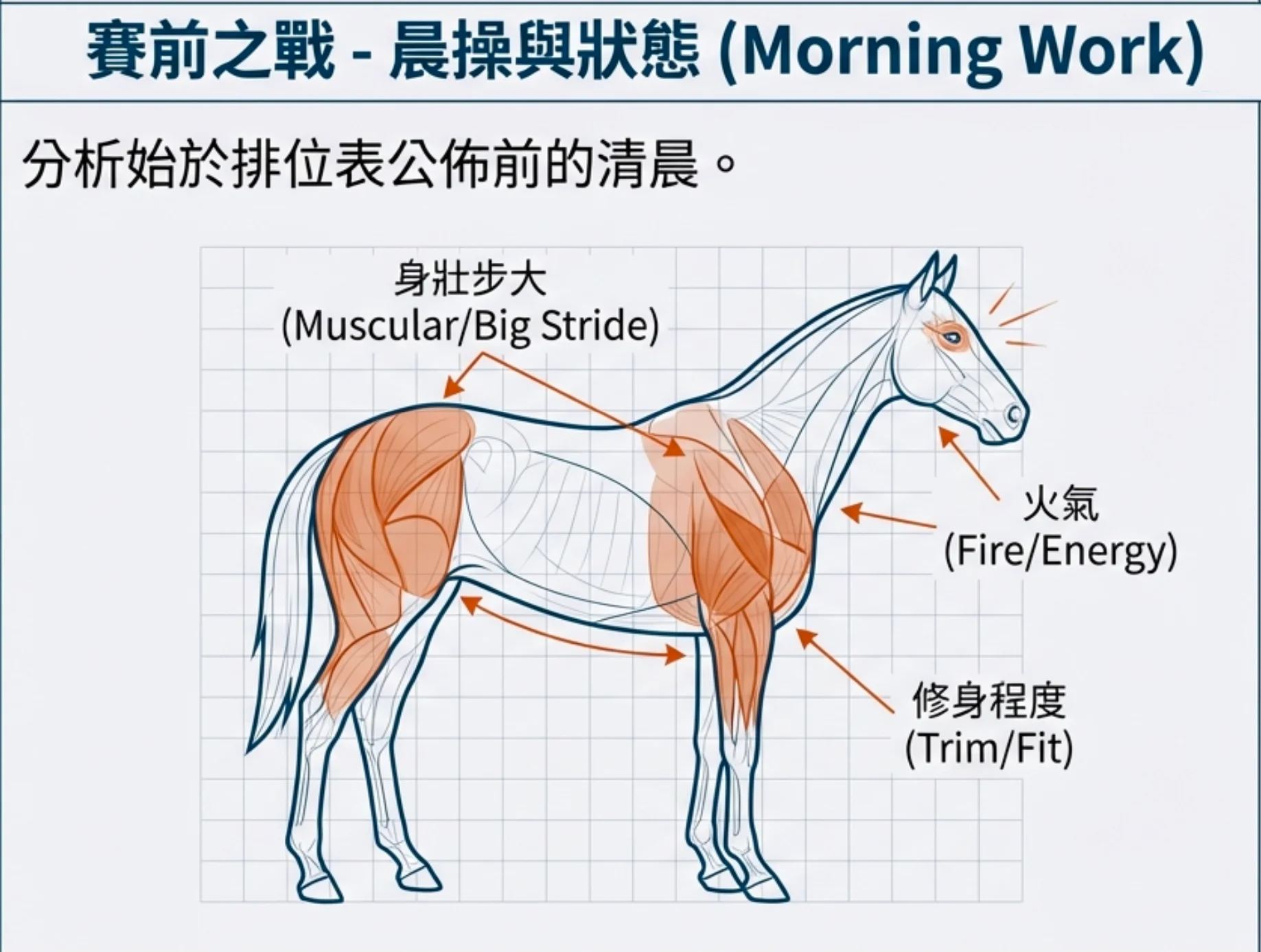 賽前之戰 - 晨操與狀態 (Morning Work)

分析始於排位表公佈前的清晨。

身壯步大
(Muscular/Big Stride)

火氣
(Fire/Energy)

修身程度
(Trim/Fit)